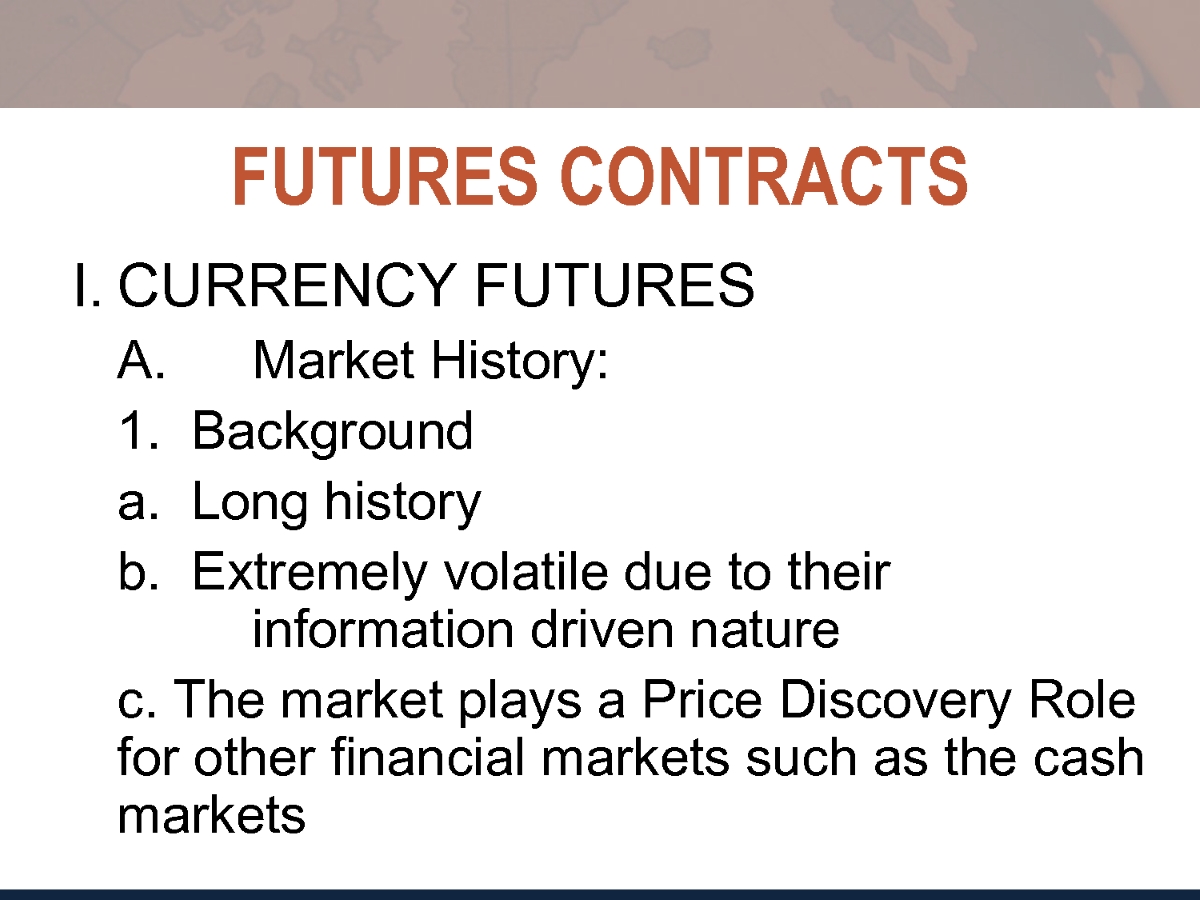 FUTURES CONTRACTS

I. CURRENCY FUTURES

A. Market History:

1. Background

a. Long history

b. Extremely volatile due to their information driven nature

c. The market plays a Price Discovery Role for other financial markets such as the cash markets